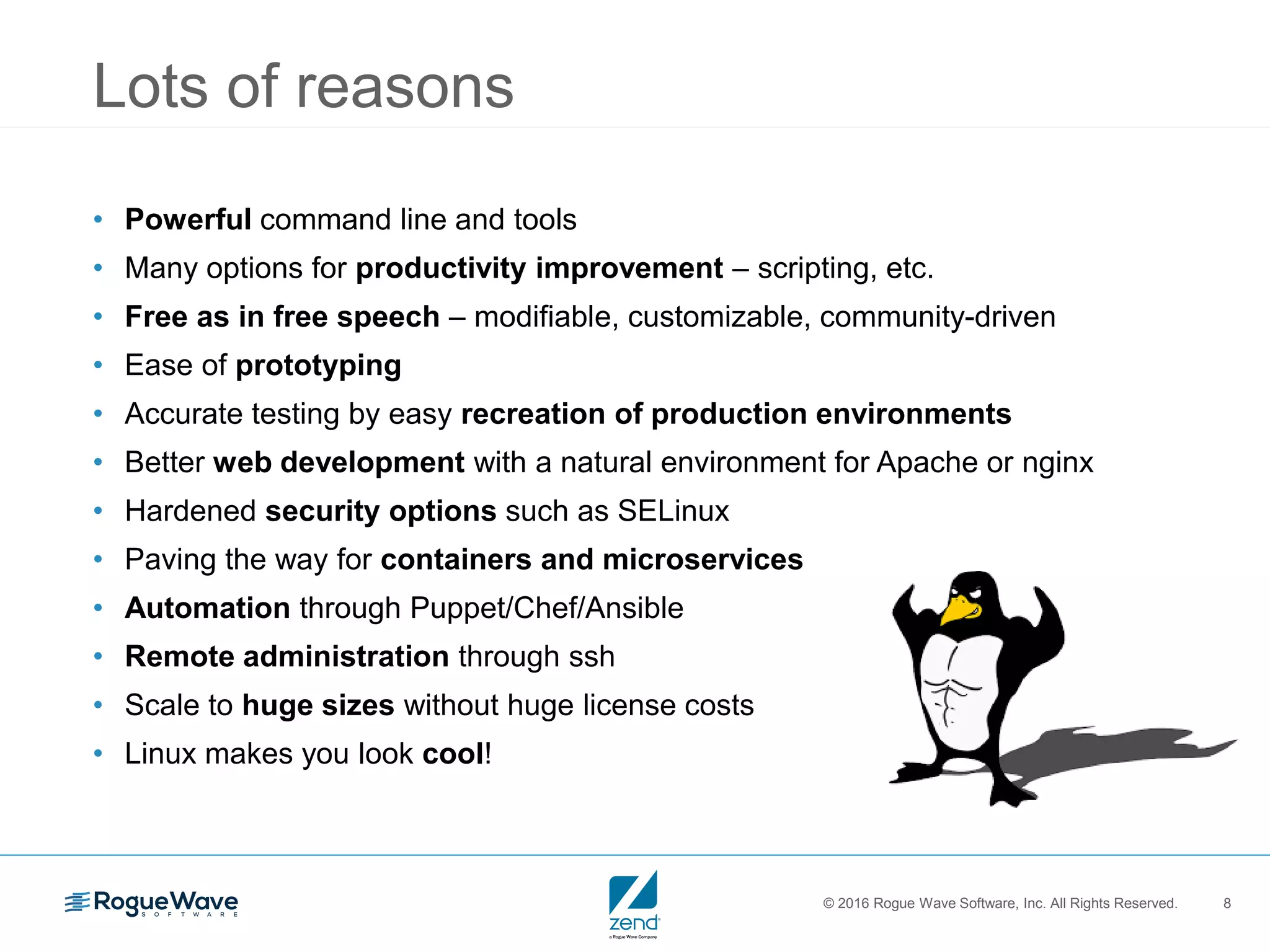 Lots of reasons

• Powerful command line and tools
• Many options for productivity improvement – scripting, etc.
• Free as in free speech – modifiable, customizable, community-driven
• Ease of prototyping
• Accurate testing by easy recreation of production environments
• Better web development with a natural environment for Apache or nginx
• Hardened security options such as SELinux
• Paving the way for containers and microservices
• Automation through Puppet/Chef/Ansible
• Remote administration through ssh
• Scale to huge sizes without huge license costs
• Linux makes you look cool!

RogueWave SOFTWARE

zend a Rogue Wave Company

© 2016 Rogue Wave Software, Inc. All Rights Reserved. 8